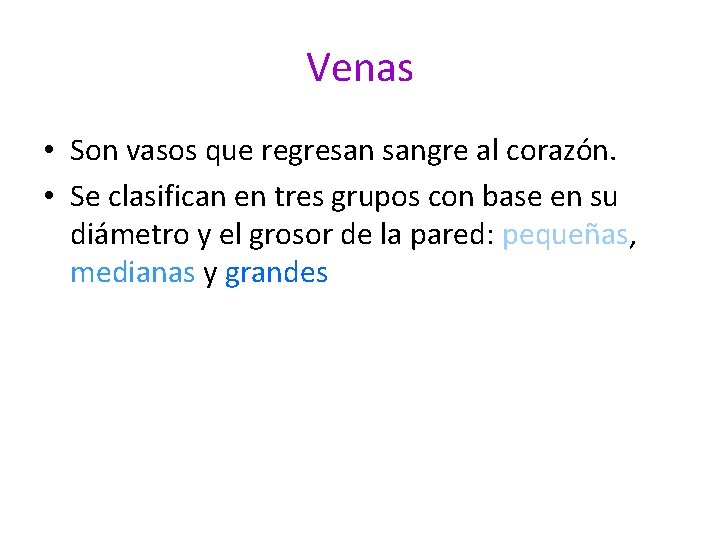 Venas

• Son vasos que regresan sangre al corazón.
• Se clasifican en tres grupos con base en su diámetro y el grosor de la pared: pequeñas, medianas y grandes